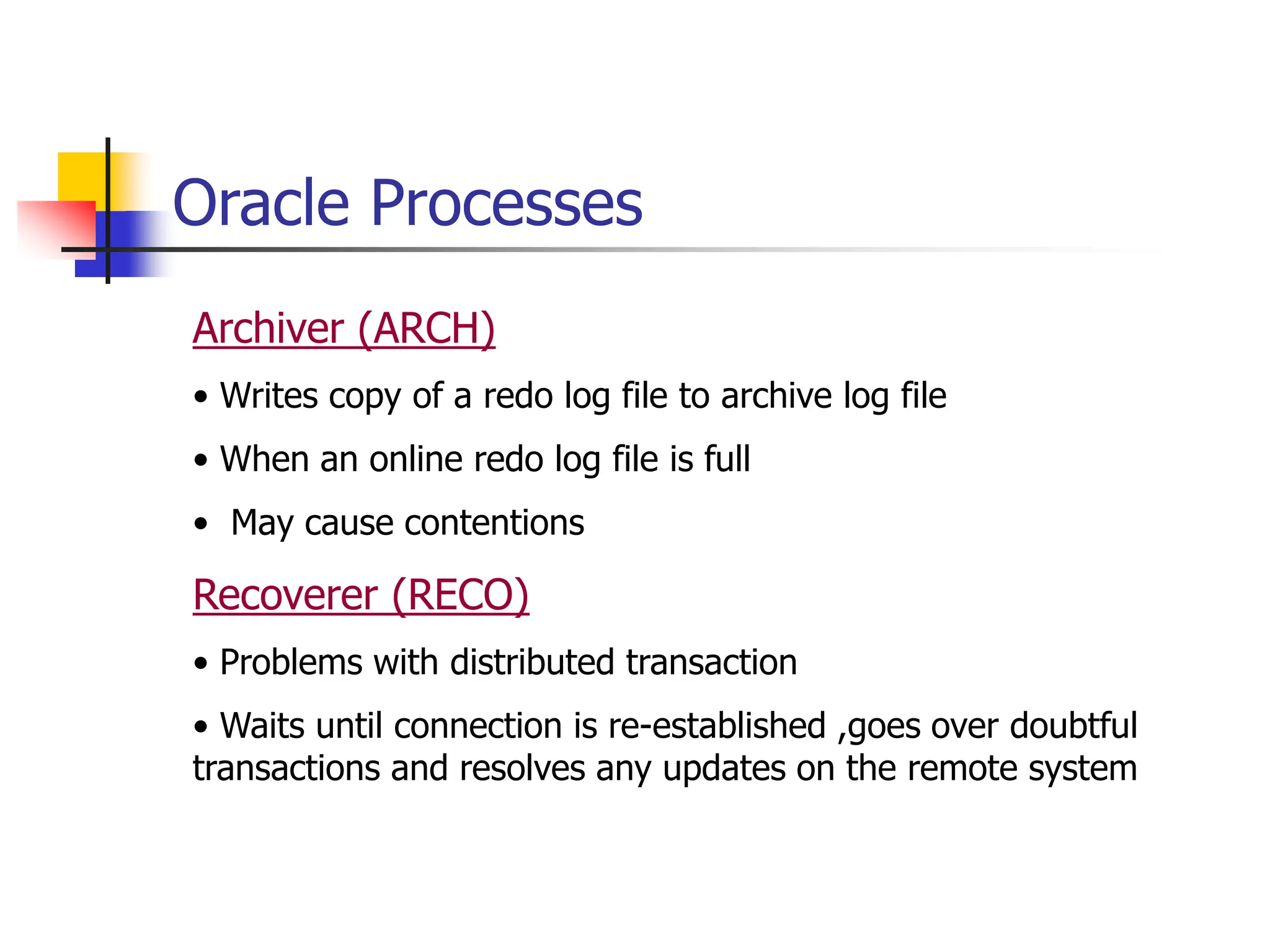 Oracle Processes

Archiver (ARCH)

• Writes copy of a redo log file to archive log file

• When an online redo log file is full

• May cause contentions

Recoverer (RECO)

• Problems with distributed transaction

• Waits until connection is re-established ,goes over doubtful transactions and resolves any updates on the remote system